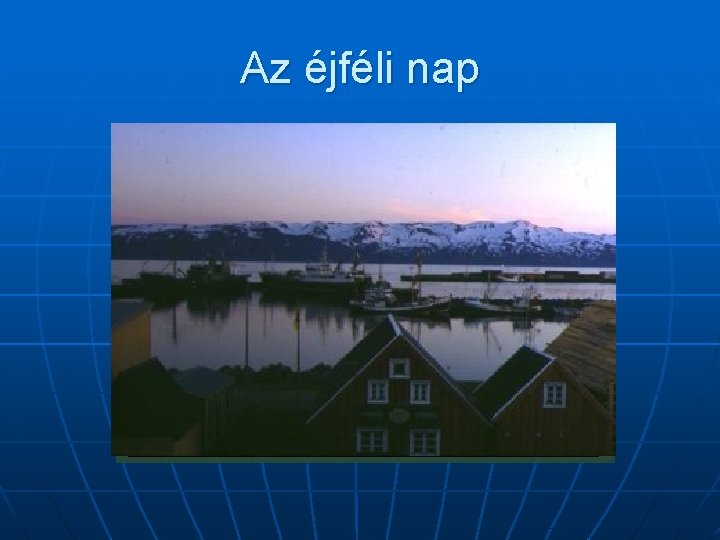 Az éjféli nap